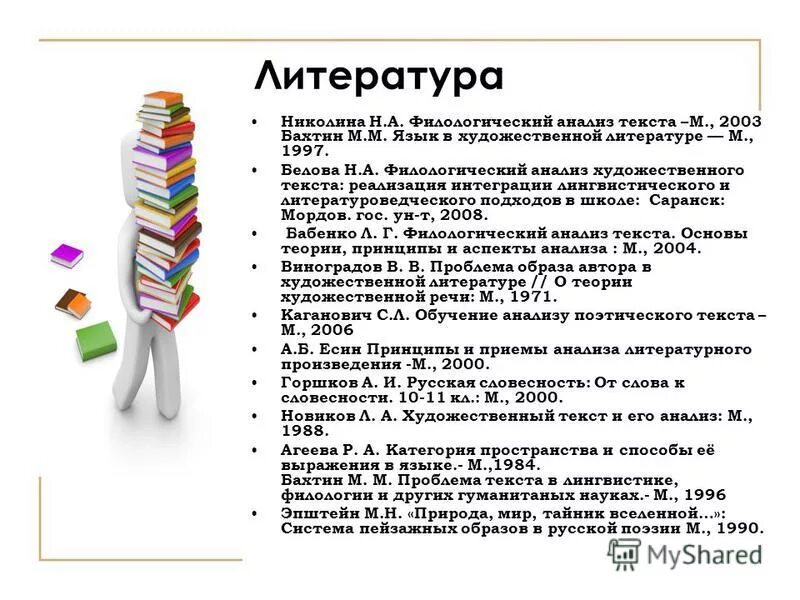 Литература

• Николина Н.А. Филологический анализ текста –М., 2003 Бахтин М.М. Язык в художественной литературе — М., 1997.
• Белова Н.А. Филологический анализ художественного текста: реализация интеграции лингвистического и литературоведческого подходов в школе: Саранск: Мордов. гос. ун-т, 2008.
• Бабенко Л. Г. Филологический анализ текста. Основы теории, принципы и аспекты анализа : М., 2004.
• Виноградов В. В. Проблема образа автора в художественной литературе // О теории художественной речи: М., 1971.
• Каганович С.Л. Обучение анализу поэтического текста – М., 2006
• А.Б. Есин Принципы и приемы анализа литературного произведения -М., 2000.
• Горшков А. И. Русская словесность: От слова к словесности. 10-11 кл.: М., 2000.
• Новиков Л. А. Художественный текст и его анализ: М., 1988.
• Агеева Р. А. Категория пространства и способы её выражения в языке.- М.,1984. Бахтин М. М. Проблема текста в лингвистике, филологии и других гуманитаных науках.- М., 1996
• Эпштейн М.Н. «Природа, мир, тайник вселенной...»: Система пейзажных образов в русской поэзии М., 1990.

MyShared